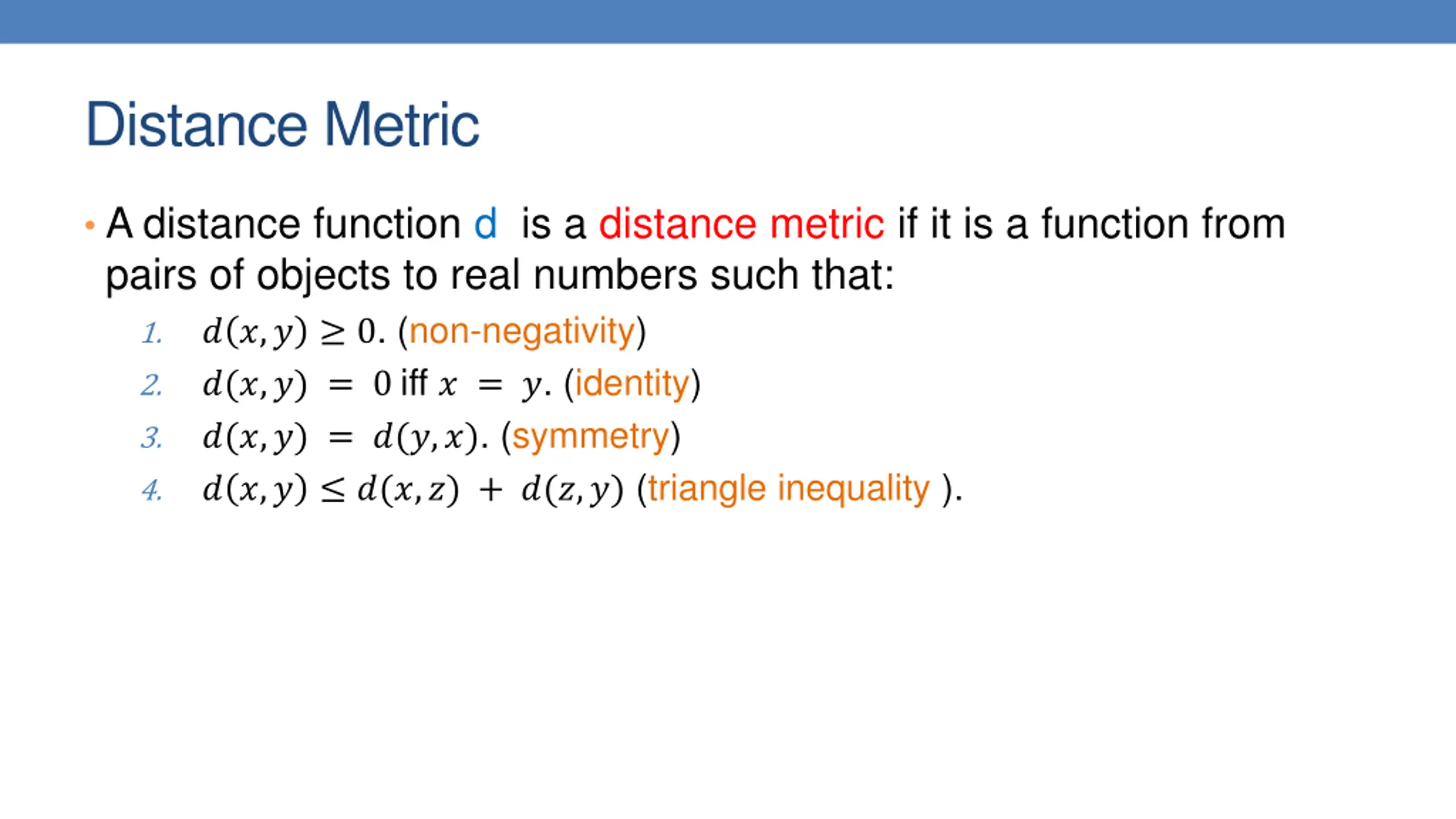 Distance Metric

• A distance function d is a distance metric if it is a function from pairs of objects to real numbers such that:

1. $d(x, y) \geq 0$. (non-negativity)
2. $d(x, y) = 0$ iff $x = y$. (identity)
3. $d(x, y) = d(y, x)$. (symmetry)
4. $d(x, y) \leq d(x, z) + d(z, y)$ (triangle inequality ).